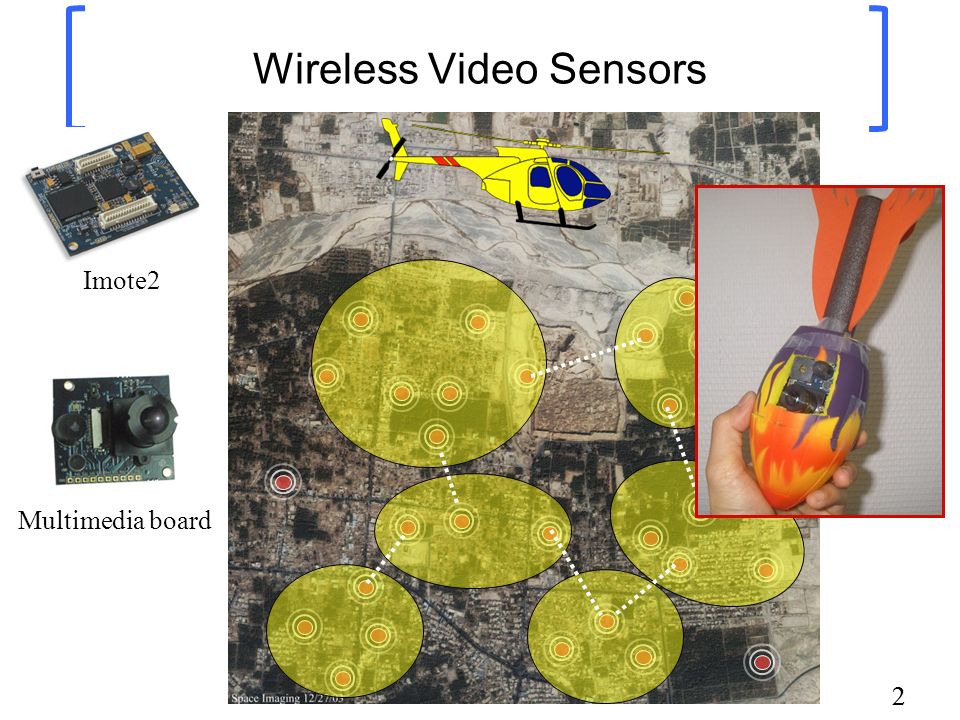 Wireless Video Sensors

Imote2

Multimedia board

Space Imaging 12/27/03

2